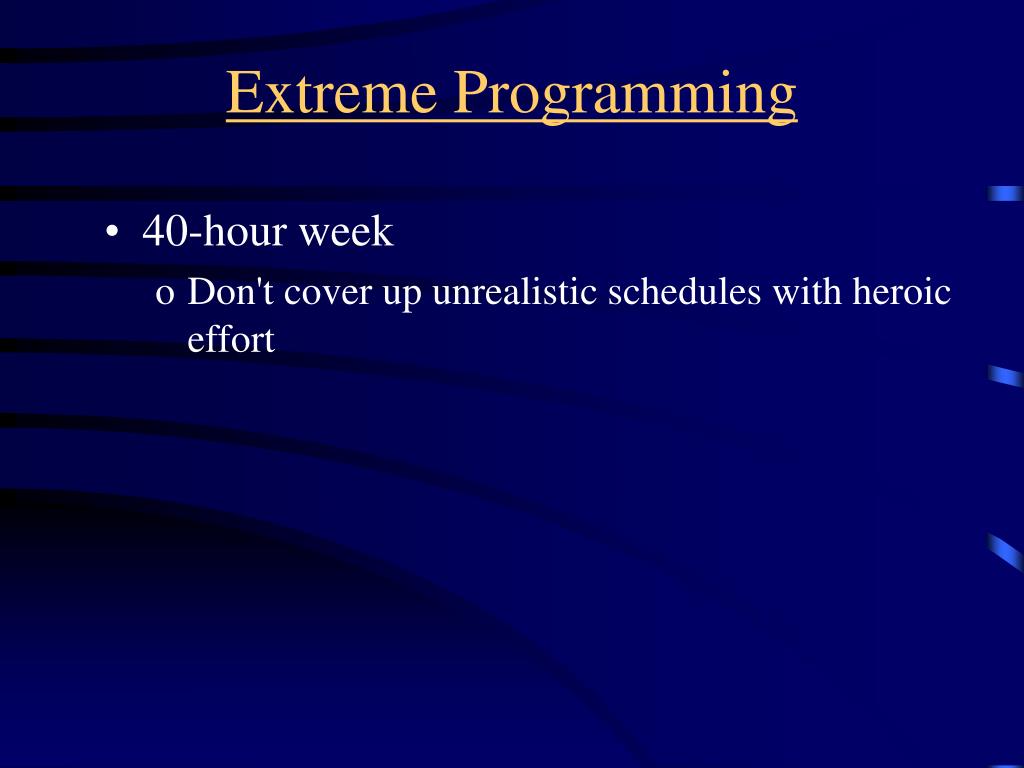 Extreme Programming

• 40-hour week
o Don't cover up unrealistic schedules with heroic effort